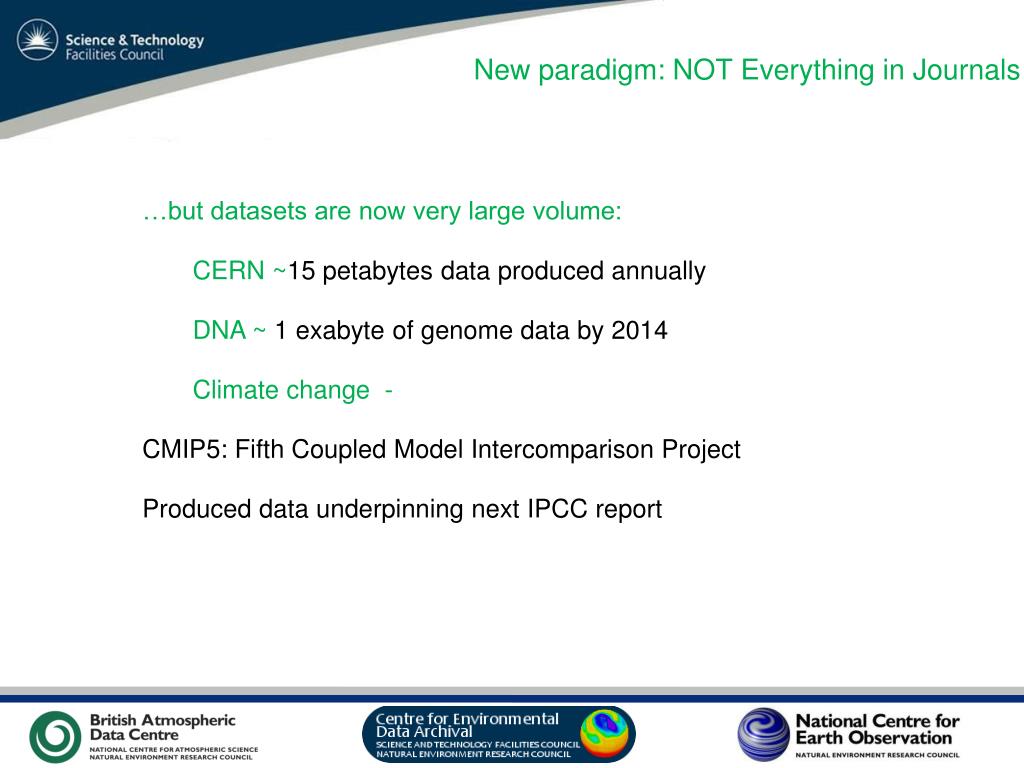 Science & Technology Facilities Council

New paradigm: NOT Everything in Journals

…but datasets are now very large volume:

CERN ~15 petabytes data produced annually

DNA ~ 1 exabyte of genome data by 2014

Climate change -

CMIP5: Fifth Coupled Model Intercomparison Project

Produced data underpinning next IPCC report

British Atmospheric Data Centre
NATIONAL CENTRE FOR ATMOSPHERIC SCIENCE
NATURAL ENVIRONMENT RESEARCH COUNCIL

Centre for Environmental Data Archival
SCIENCE AND TECHNOLOGY FACILITIES COUNCIL
NATURAL ENVIRONMENT RESEARCH COUNCIL

National Centre for Earth Observation
NATURAL ENVIRONMENT RESEARCH COUNCIL